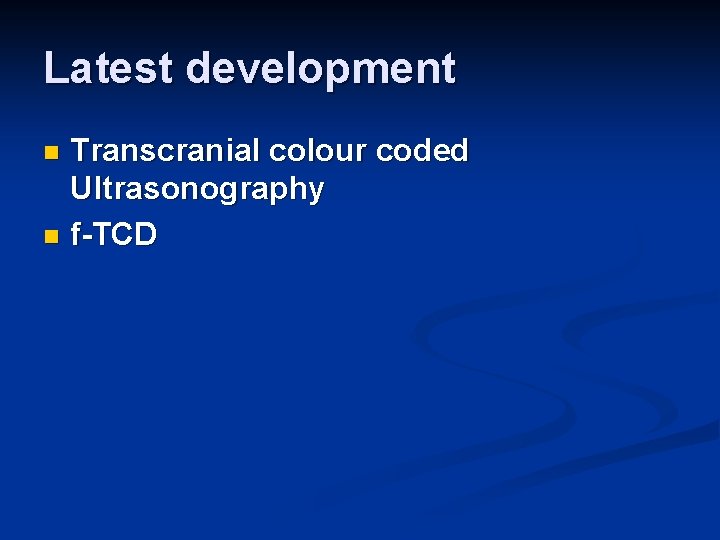 Latest development

- Transcranial colour coded Ultrasonography
- f-TCD